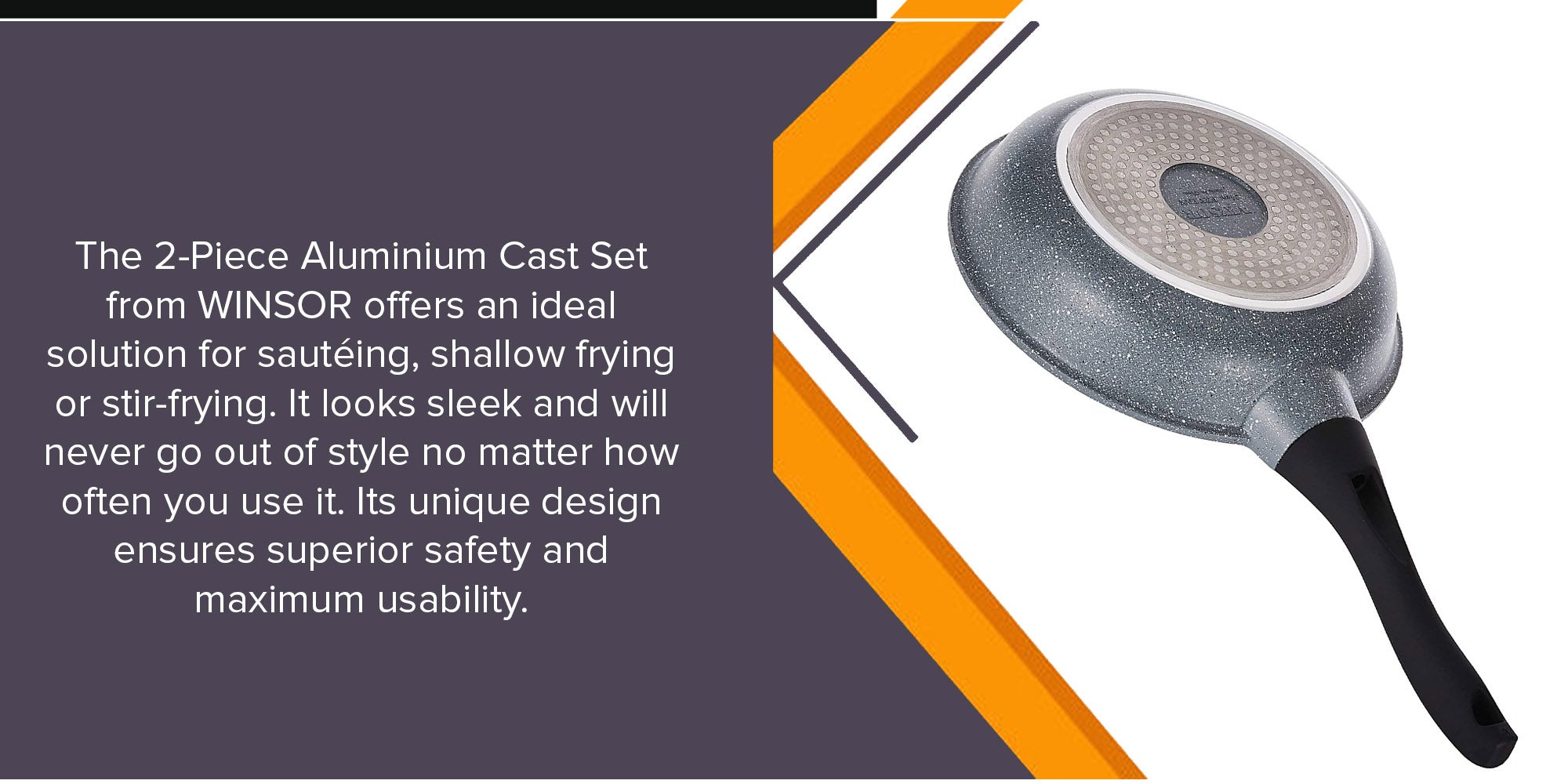 The 2-Piece Aluminium Cast Set from WINSOR offers an ideal solution for sautéing, shallow frying or stir-frying. It looks sleek and will never go out of style no matter how often you use it. Its unique design ensures superior safety and maximum usability.